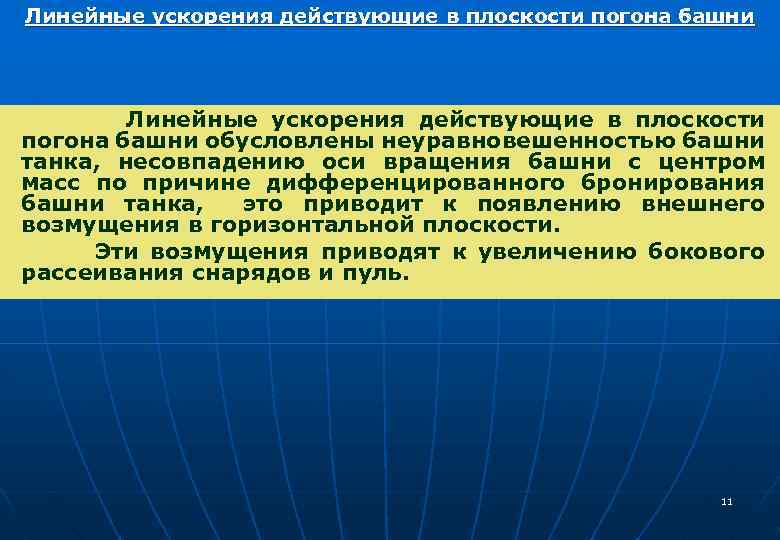 Линейные ускорения действующие в плоскости погона башни

Линейные ускорения действующие в плоскости погона башни обусловлены неуравновешенностью башни танка, несовпадению оси вращения башни с центром масс по причине дифференцированного бронирования башни танка, это приводит к появлению внешнего возмущения в горизонтальной плоскости.

Эти возмущения приводят к увеличению бокового рассеивания снарядов и пуль.

11